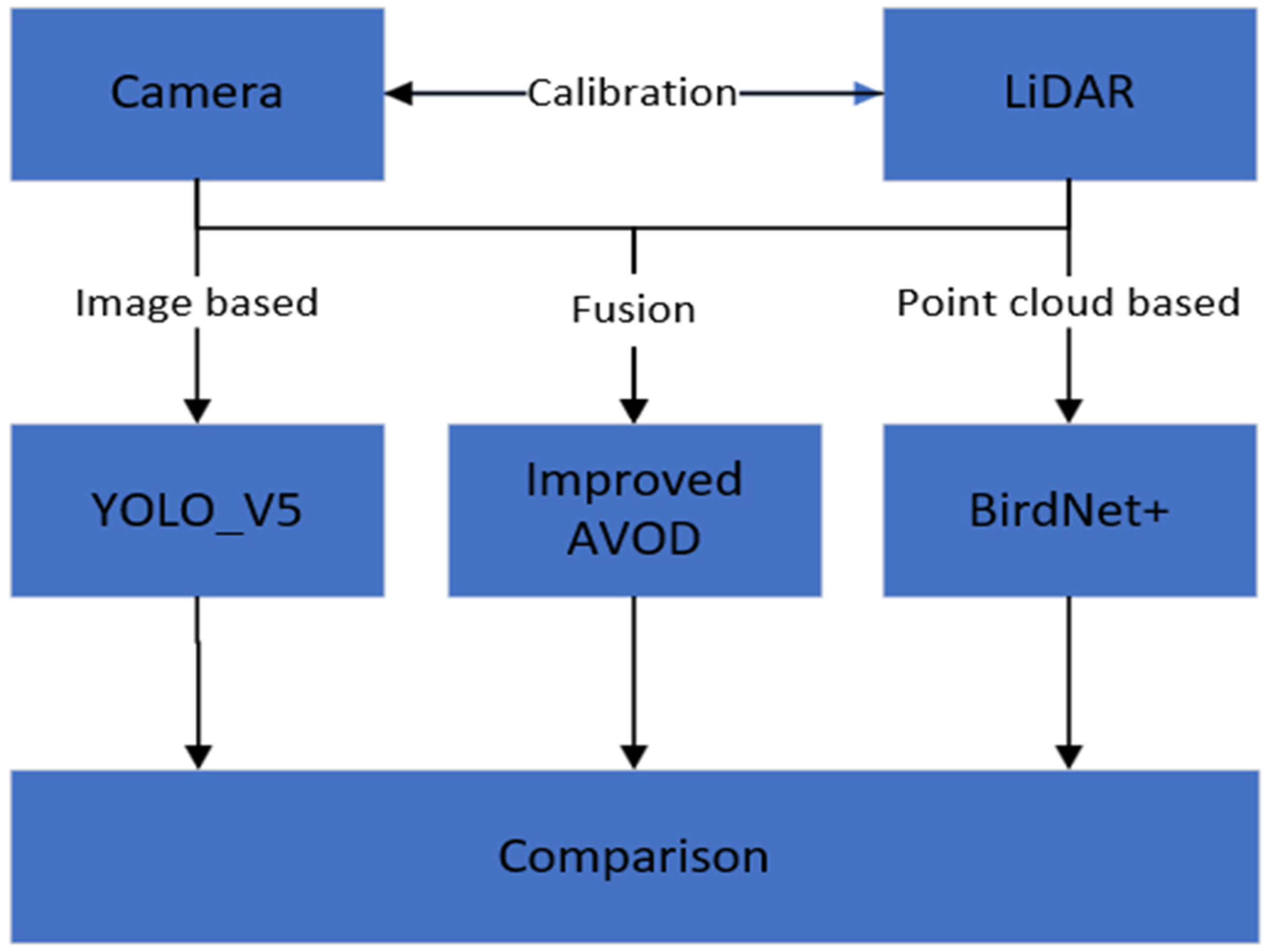 Camera

Calibration

LiDAR

Image based

Fusion

Point cloud based

YOLO_V5

Improved AVOD

BirdNet+

Comparison